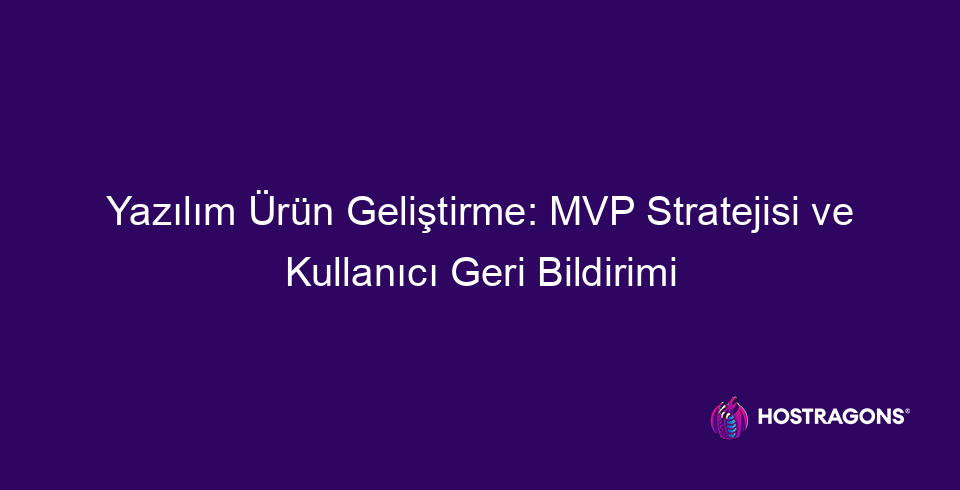 Yazılım Ürün Geliştirme: MVP Stratejisi ve Kullanıcı Geri Bildirimi

HOSTRAGONS®